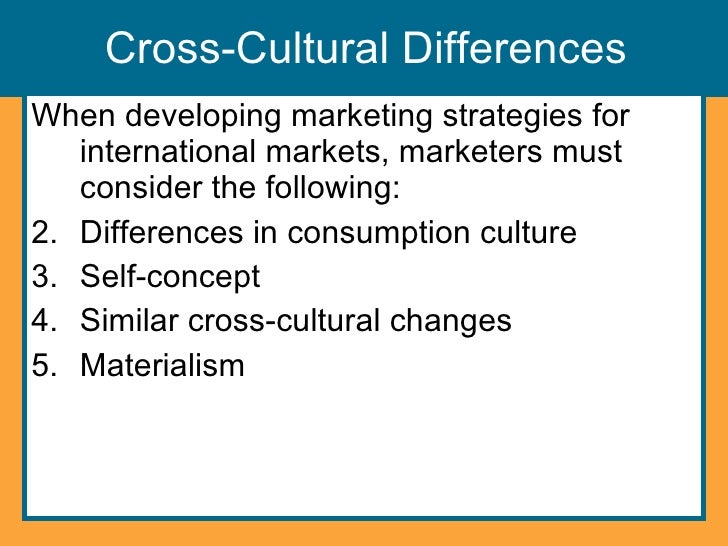 Cross-Cultural Differences

When developing marketing strategies for international markets, marketers must consider the following:

2. Differences in consumption culture
3. Self-concept
4. Similar cross-cultural changes
5. Materialism